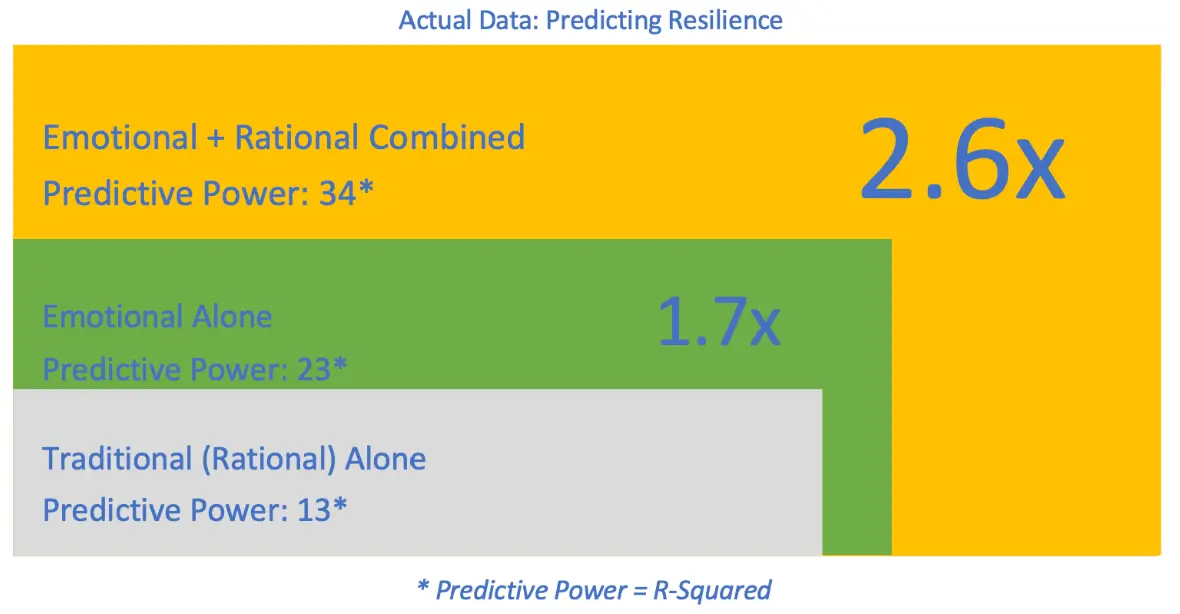 Actual Data: Predicting Resilience

Emotional + Rational Combined
Predictive Power: 34*

2.6x

Emotional Alone
Predictive Power: 23*

1.7x

Traditional (Rational) Alone
Predictive Power: 13*

* Predictive Power = R-Squared